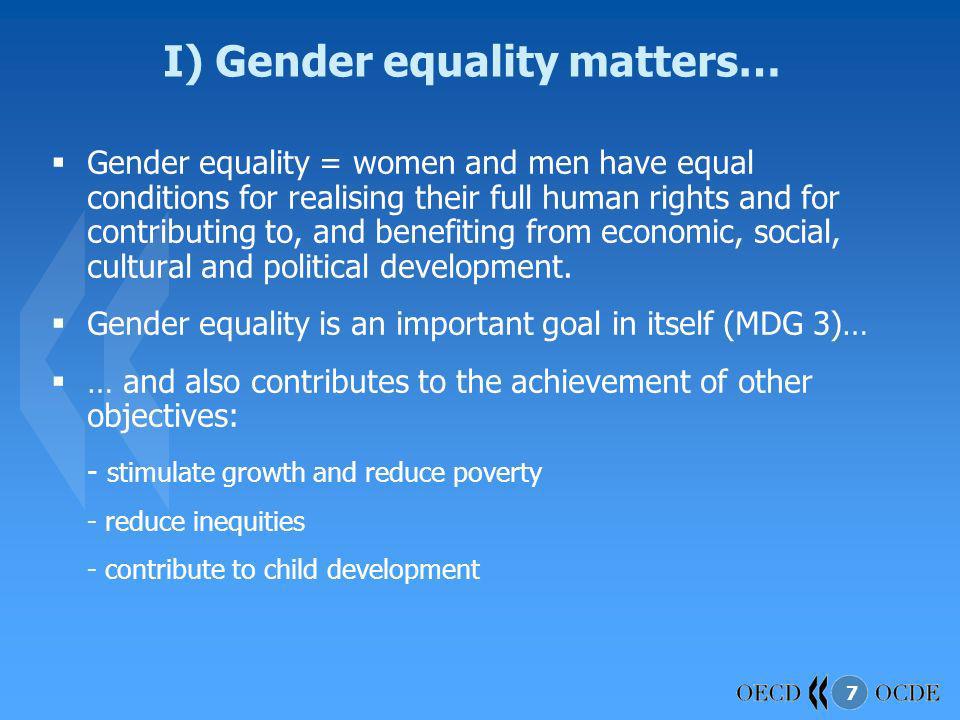 I) Gender equality matters…

▪ Gender equality = women and men have equal conditions for realising their full human rights and for contributing to, and benefiting from economic, social, cultural and political development.

▪ Gender equality is an important goal in itself (MDG 3)…

▪ … and also contributes to the achievement of other objectives:

- stimulate growth and reduce poverty

- reduce inequities

- contribute to child development

OECD 7 OCDE